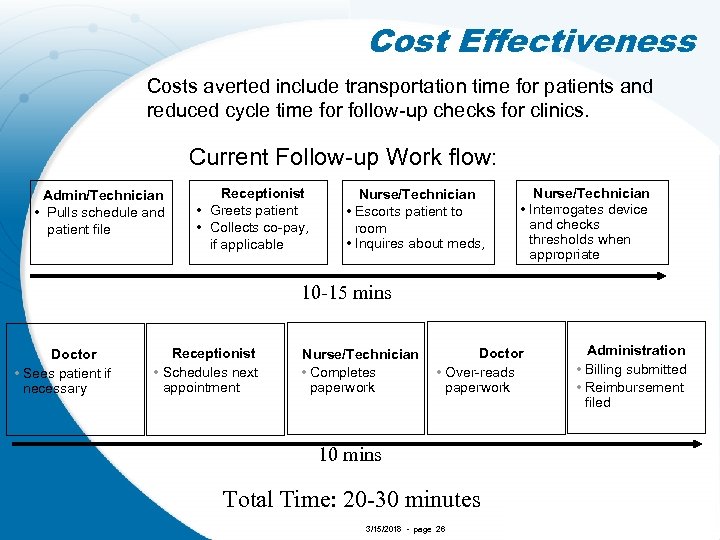 Cost Effectiveness

Costs averted include transportation time for patients and reduced cycle time for follow-up checks for clinics.

Current Follow-up Work flow:

Admin/Technician
• Pulls schedule and patient file

Receptionist
• Greets patient
• Collects co-pay, if applicable

Nurse/Technician
• Escorts patient to room
• Inquires about meds,

Nurse/Technician
• Interrogates device and checks thresholds when appropriate

10-15 mins

Doctor
• Sees patient if necessary

Receptionist
• Schedules next appointment

Nurse/Technician
• Completes paperwork

Doctor
• Over-reads paperwork

Administration
• Billing submitted
• Reimbursement filed

10 mins

Total Time: 20-30 minutes

3/15/2018 - page 26